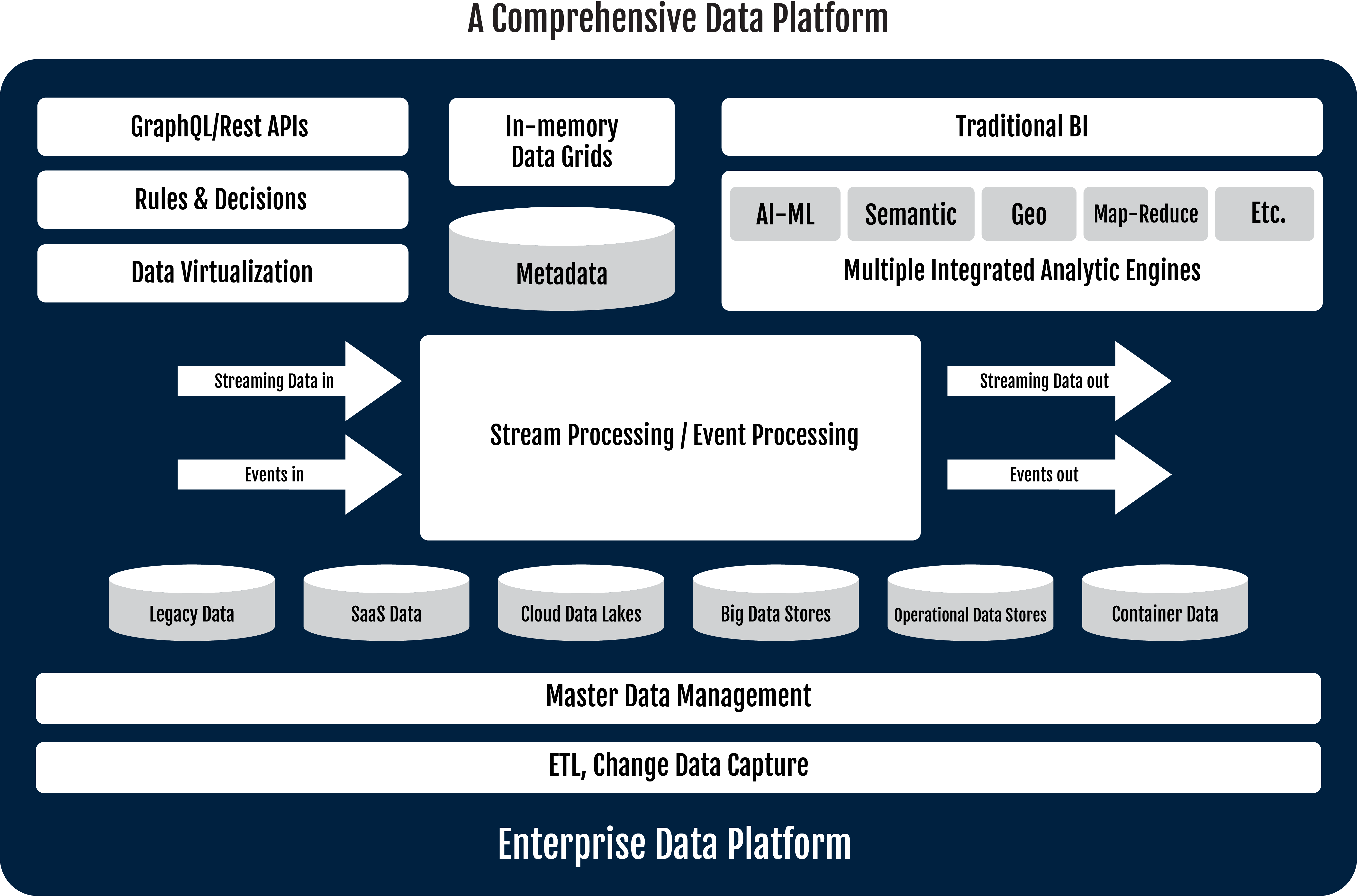 A Comprehensive Data Platform

GraphQL/Rest APIs

Rules & Decisions

Data Virtualization

In-memory Data Grids

Metadata

Traditional BI

AI-ML

Semantic

Geo

Map-Reduce

Etc.

Multiple Integrated Analytic Engines

Streaming Data in

Events in

Stream Processing / Event Processing

Streaming Data out

Events out

Legacy Data

SaaS Data

Cloud Data Lakes

Big Data Stores

Operational Data Stores

Container Data

Master Data Management

ETL, Change Data Capture

Enterprise Data Platform